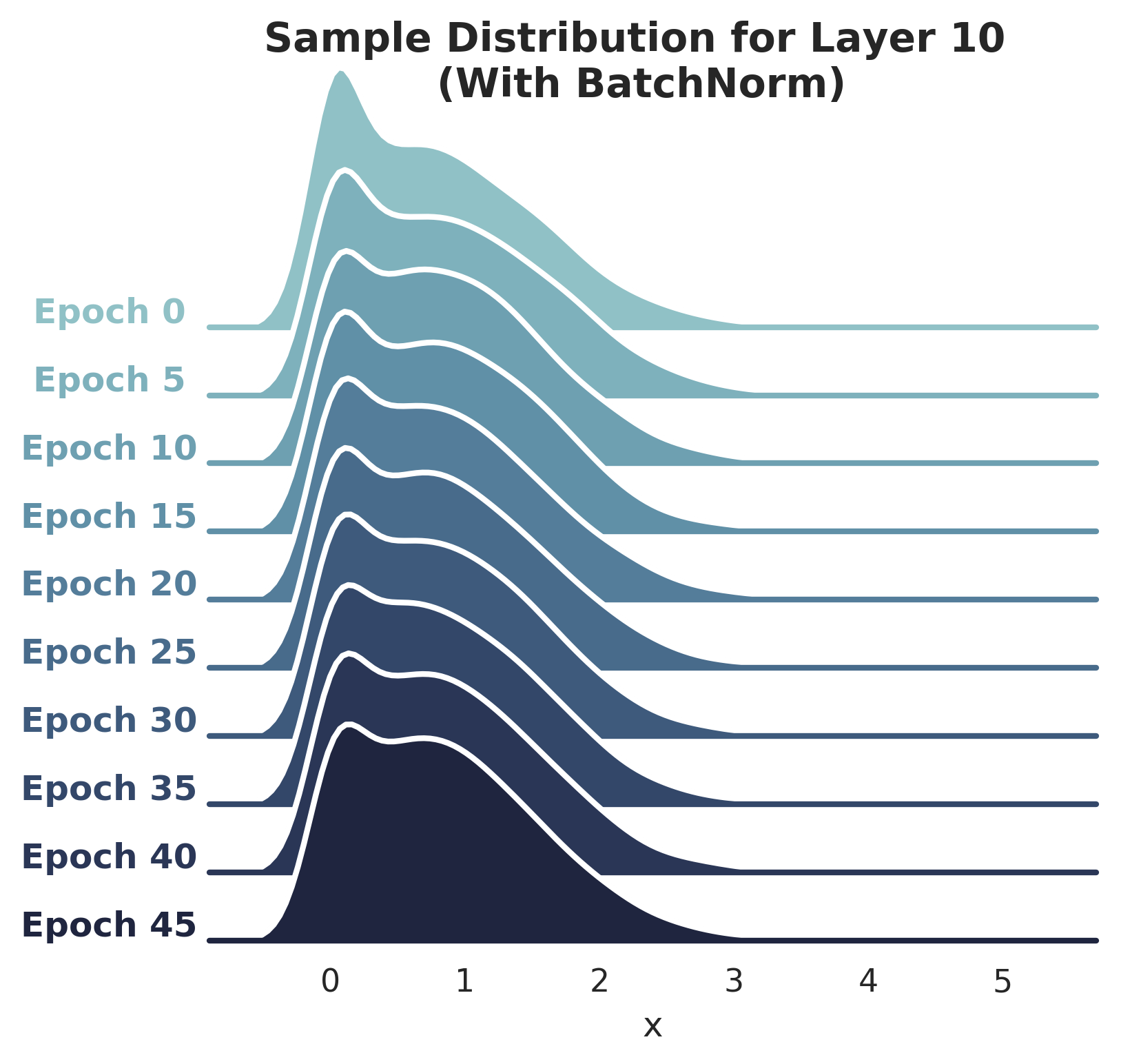 Sample Distribution for Layer 10
(With BatchNorm)

Epoch 0
Epoch 5
Epoch 10
Epoch 15
Epoch 20
Epoch 25
Epoch 30
Epoch 35
Epoch 40
Epoch 45

0
1
2
3
4
5
x